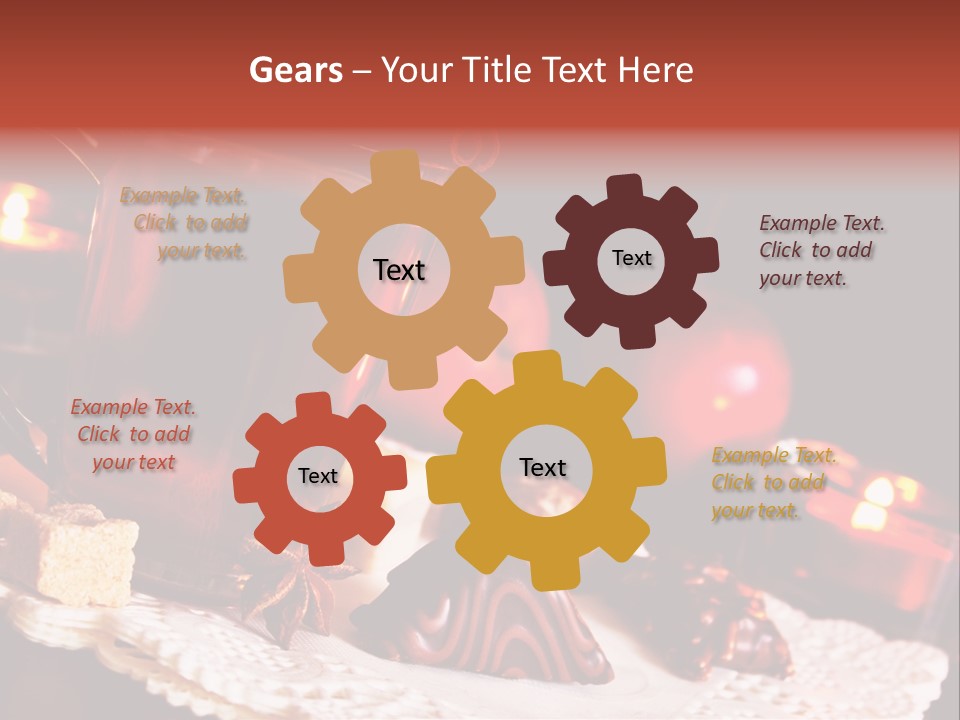 Gears – Your Title Text Here

Example Text. Click to add your text.

Text

Text

Example Text. Click to add your text.

Example Text. Click to add your text

Text

Text

Example Text. Click to add your text.